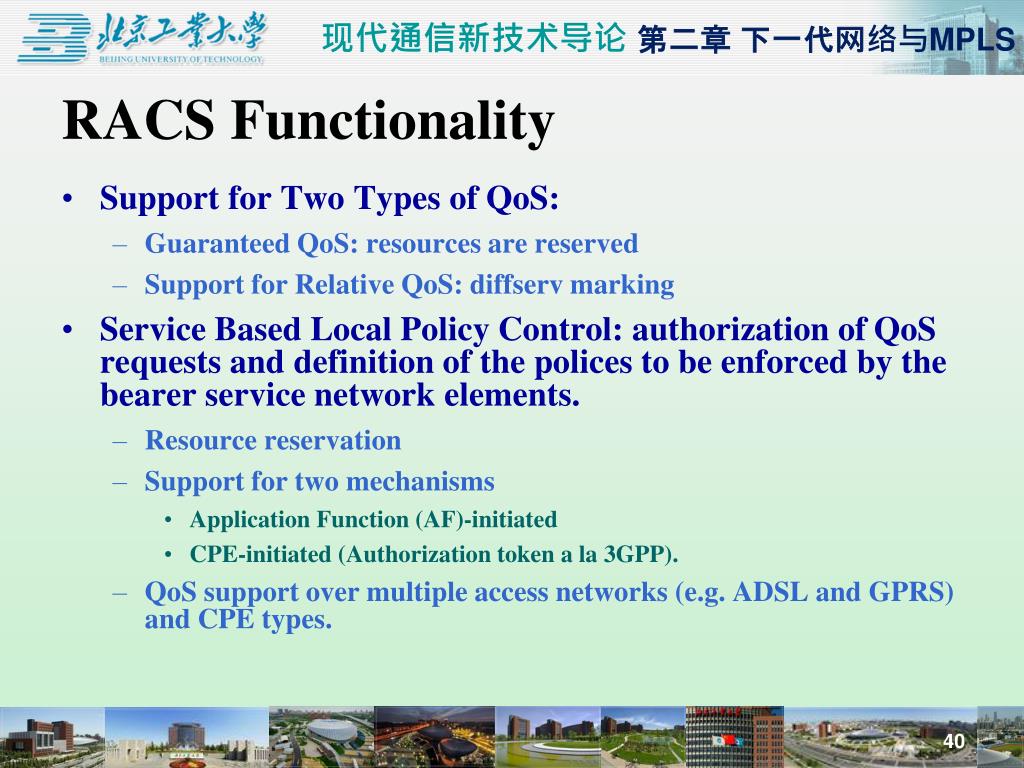 北京工业大学
BEIJING UNIVERSITY OF TECHNOLOGY

现代通信新技术导论 第二章 下一代网络与MPLS

RACS Functionality

• Support for Two Types of QoS:
– Guaranteed QoS: resources are reserved
– Support for Relative QoS: diffserv marking

• Service Based Local Policy Control: authorization of QoS requests and definition of the polices to be enforced by the bearer service network elements.
– Resource reservation
– Support for two mechanisms
• Application Function (AF)-initiated
• CPE-initiated (Authorization token a la 3GPP).
– QoS support over multiple access networks (e.g. ADSL and GPRS) and CPE types.

40